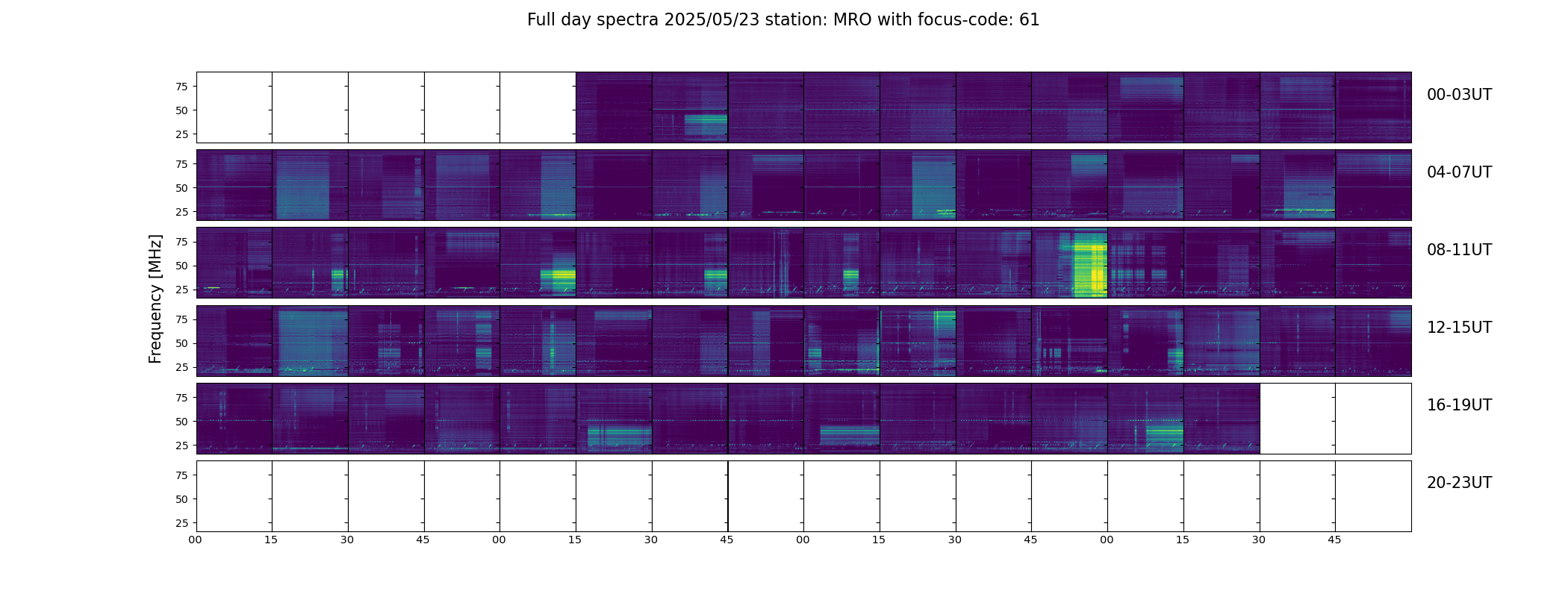 Full day spectra 2025/05/23 station: MRO with focus-code: 61

Frequency [MHz]

75
50
25

00-03UT

75
50
25

04-07UT

75
50
25

08-11UT

75
50
25

12-15UT

75
50
25

16-19UT

75
50
25

20-23UT

00 15 30 45 00 15 30 45 00 15 30 45 00 15 30 45